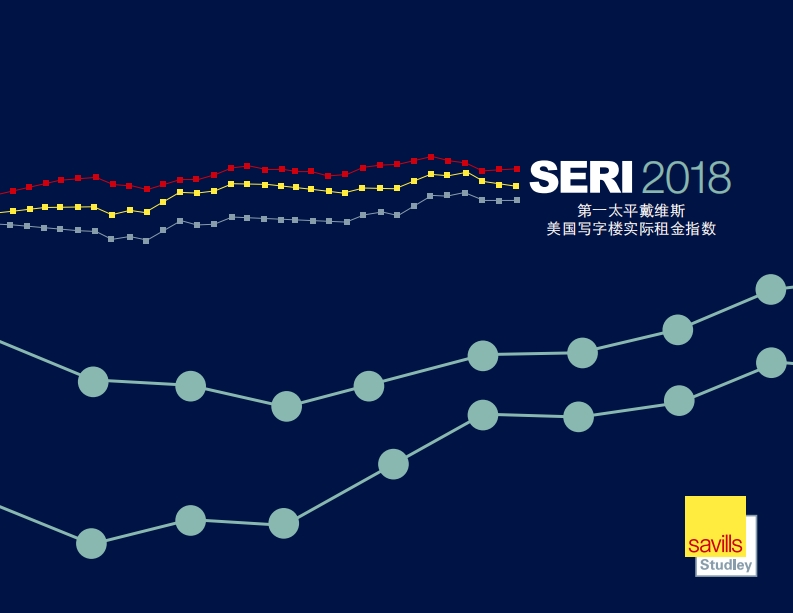 SERI 2018
第一太平戴维斯
美国写字楼实际租金指数

savills
Studley